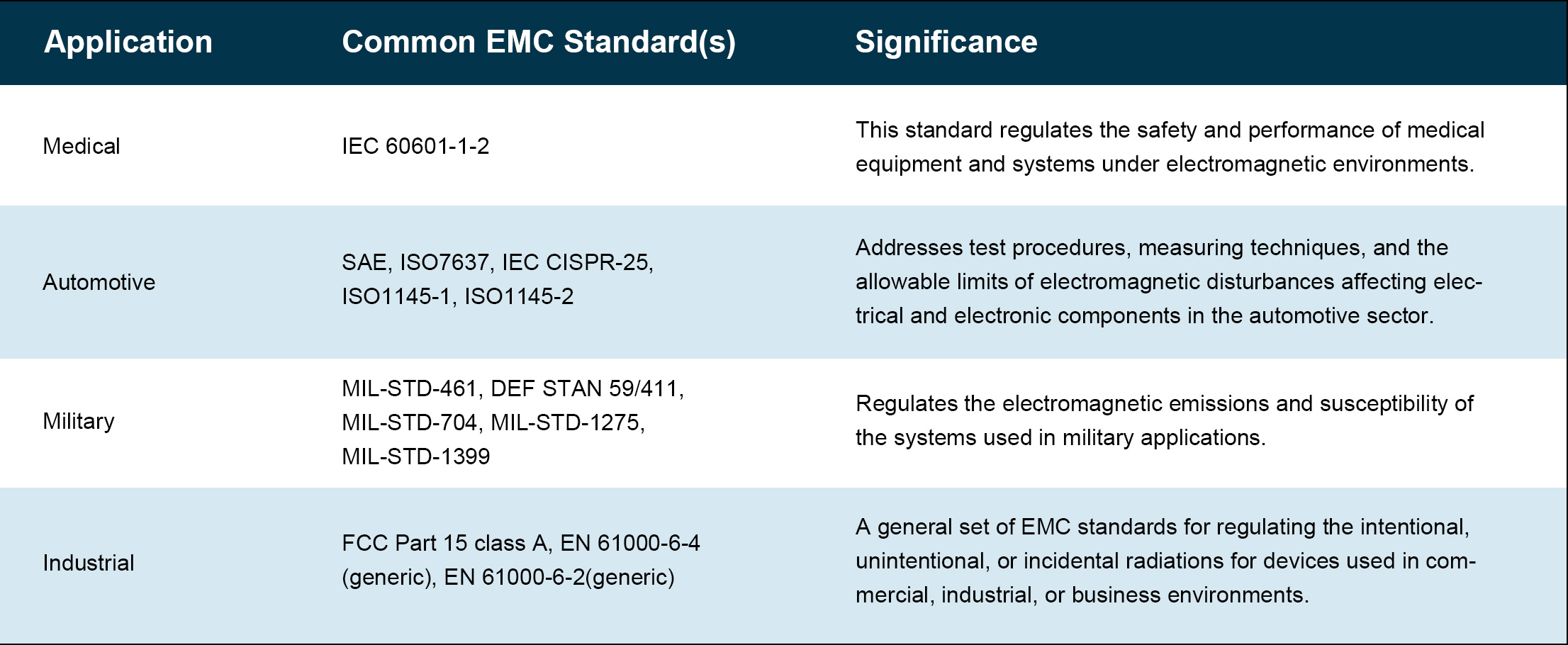 | Application | Common EMC Standard(s) | Significance |
|---|---|---|
| Medical | IEC 60601-1-2 | This standard regulates the safety and performance of medical equipment and systems under electromagnetic environments. |
| Automotive | SAE, ISO7637, IEC CISPR-25, ISO1145-1, ISO1145-2 | Addresses test procedures, measuring techniques, and the allowable limits of electromagnetic disturbances affecting electrical and electronic components in the automotive sector. |
| Military | MIL-STD-461, DEF STAN 59/411, MIL-STD-704, MIL-STD-1275, MIL-STD-1399 | Regulates the electromagnetic emissions and susceptibility of the systems used in military applications. |
| Industrial | FCC Part 15 class A, EN 61000-6-4 (generic), EN 61000-6-2(generic) | A general set of EMC standards for regulating the intentional, unintentional, or incidental radiations for devices used in commercial, industrial, or business environments. |